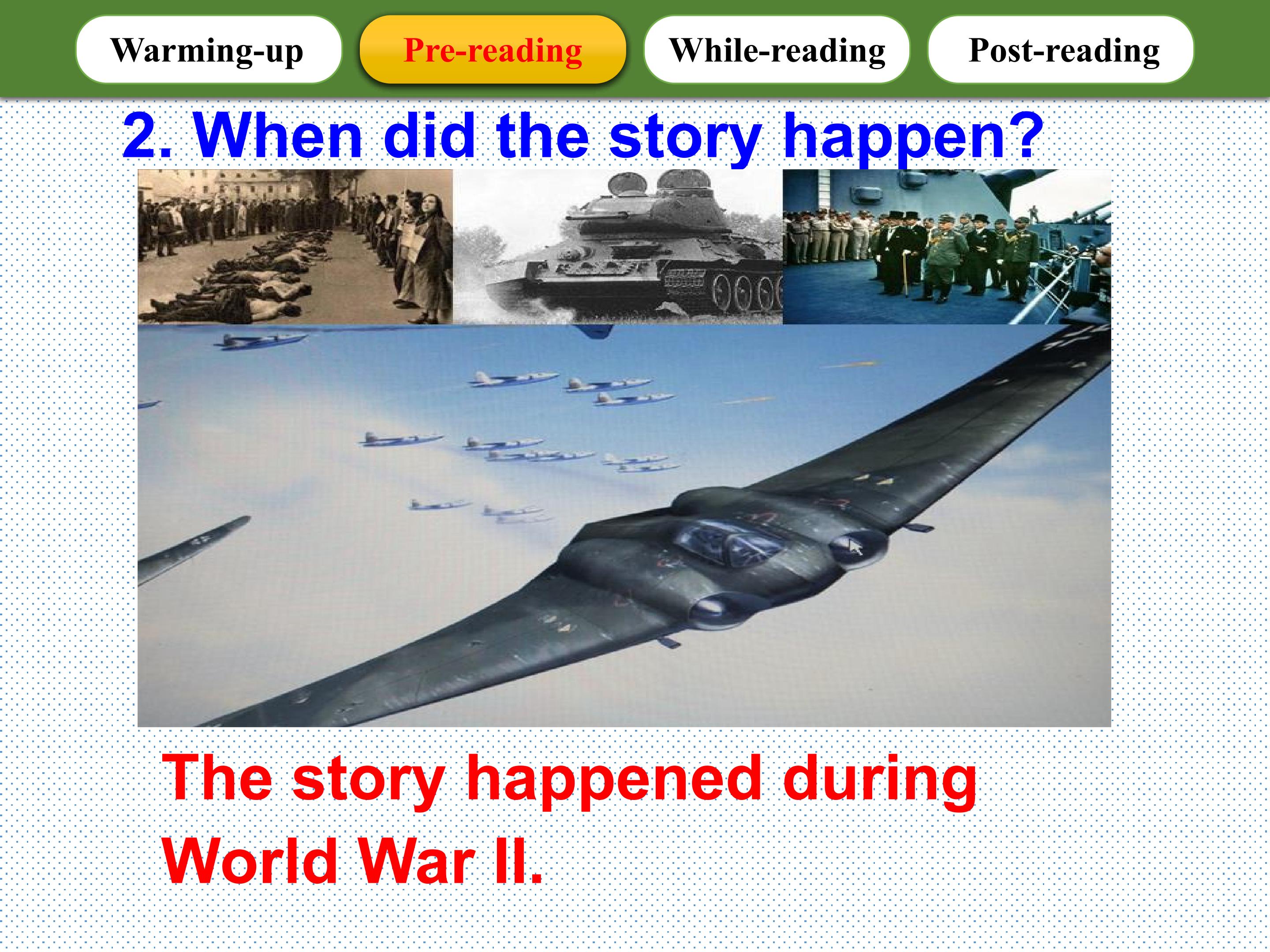 Warming-up
Pre-reading
While-reading
Post-reading

2. When did the story happen?

The story happened during World War II.